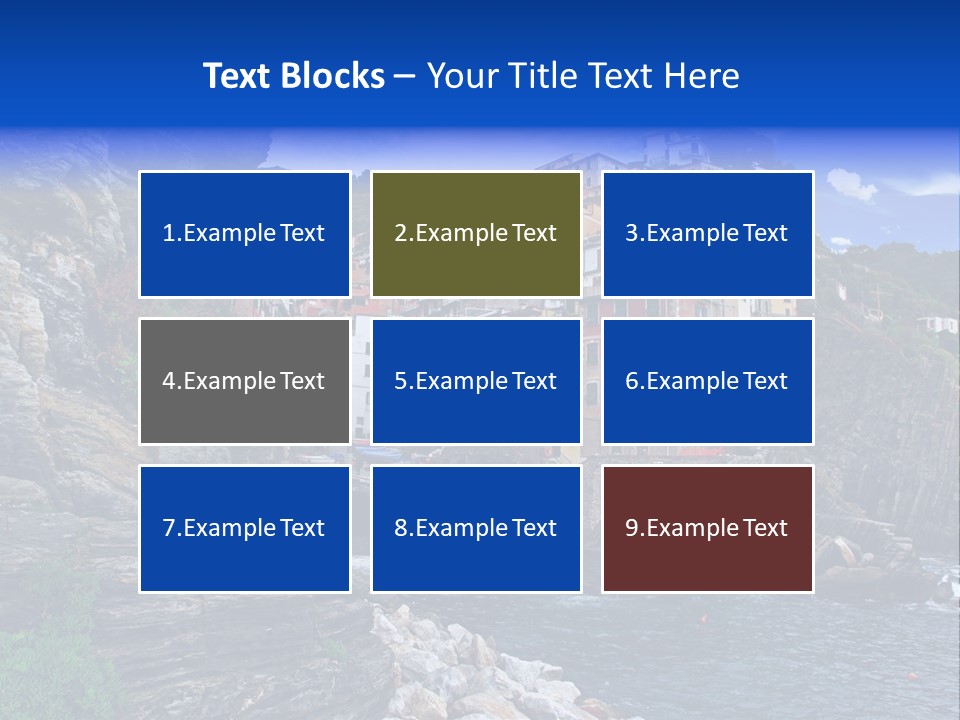 Text Blocks – Your Title Text Here

1.Example Text

2.Example Text

3.Example Text

4.Example Text

5.Example Text

6.Example Text

7.Example Text

8.Example Text

9.Example Text